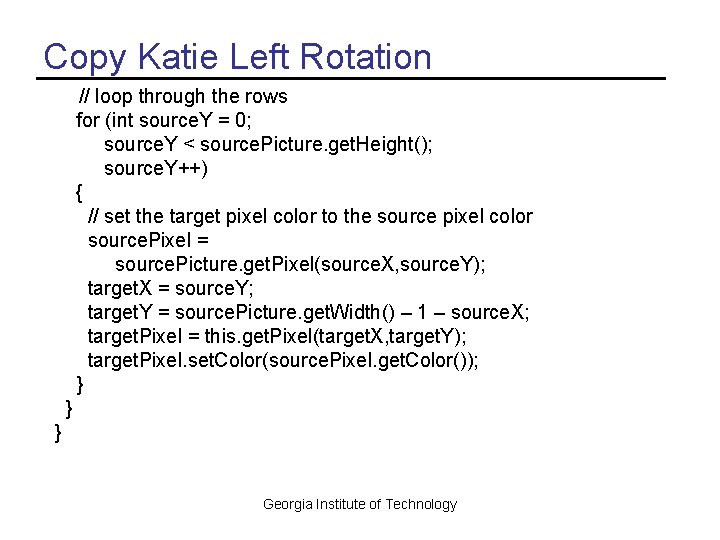 Copy Katie Left Rotation

// loop through the rows
for (int sourceY = 0;
sourceY < sourcePicture.getHeight();
sourceY++)
{
// set the target pixel color to the source pixel color
sourcePixel =
sourcePicture.getPixel(sourceX,sourceY);
targetX = sourceY;
targetY = sourcePicture.getWidth() – 1 – sourceX;
targetPixel = this.getPixel(targetX,targetY);
targetPixel.setColor(sourcePixel.getColor());
}
}
}

Georgia Institute of Technology